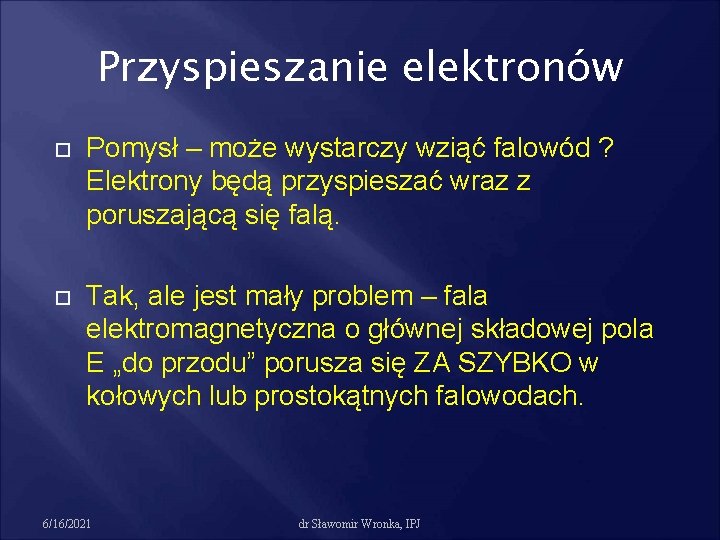 Przyspieszanie elektronów

Pomysł – może wystarczy wziąć falowód ? Elektrony będą przyspieszać wraz z poruszającą się falą.

Tak, ale jest mały problem – fala elektromagnetyczna o głównej składowej pola E „do przodu” porusza się ZA SZYBKO w kołowych lub prostokątnych falowodach.

6/16/2021

dr Sławomir Wronka, IPJ